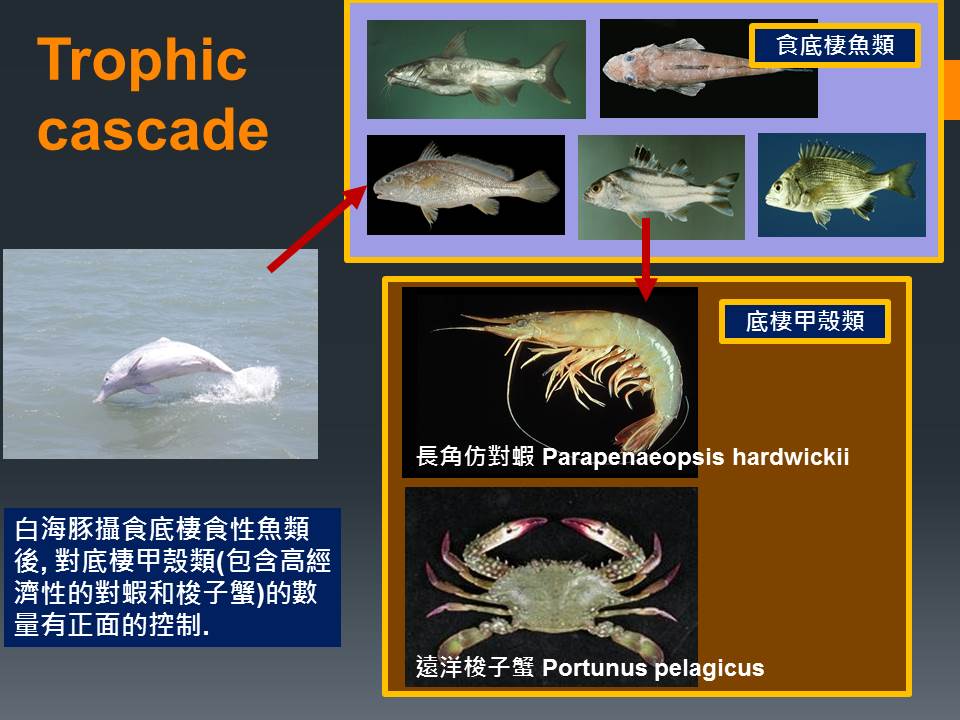 Trophic cascade

食底棲魚類

底棲甲殼類

長角仿對蝦 Parapenaeopsis hardwickii

遠洋梭子蟹 Portunus pelagicus

白海豚攝食底棲食性魚類後, 對底棲甲殼類(包含高經濟性的對蝦和梭子蟹)的數量有正面的控制.